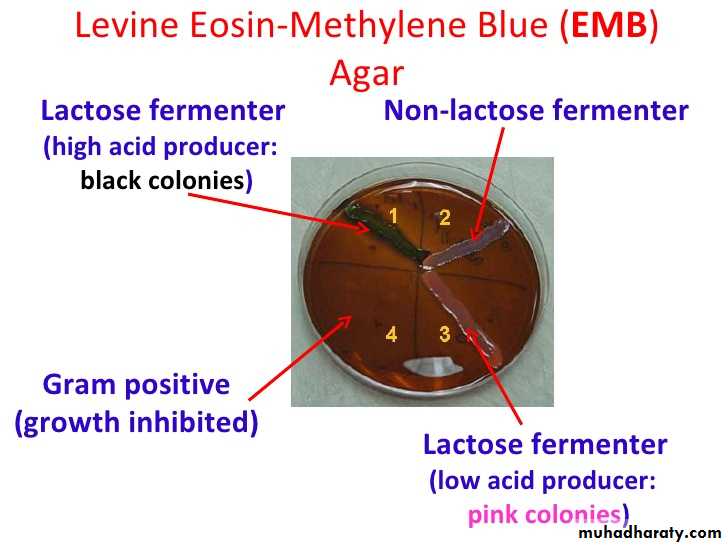 Levine Eosin-Methylene Blue (EMB) Agar

Lactose fermenter (high acid producer: black colonies)

Non-lactose fermenter

1 2

4 3

Gram positive (growth inhibited)

Lactose fermenter (low acid producer: pink colonies)

muhadharaty.com